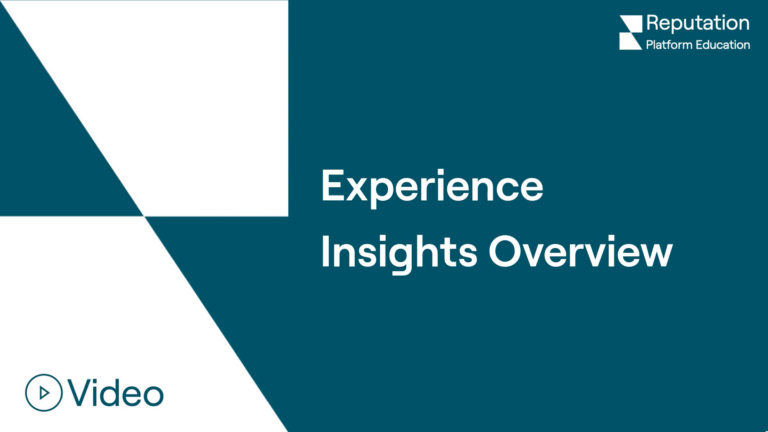 Reputation
Platform Education

Experience Insights Overview

Video